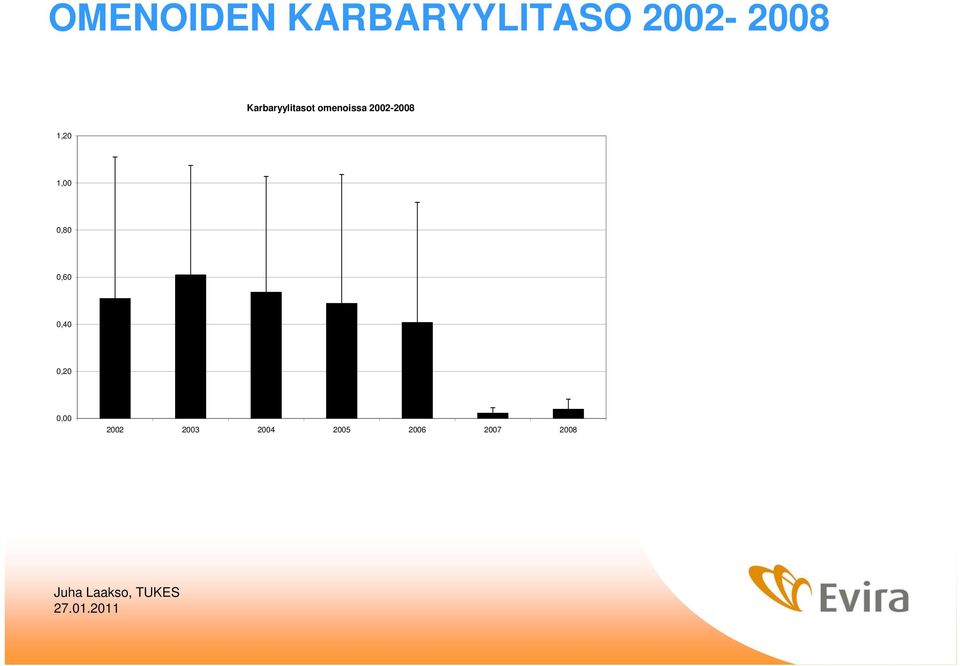 OMENOIDEN KARBARYYLITASO 2002- 2008

Karbaryylitasot omenoissa 2002-2008

1,20
1,00
0,80
0,60
0,40
0,20
0,00

2002 2003 2004 2005 2006 2007 2008

Juha Laakso, TUKES
27.01.2011

Evira